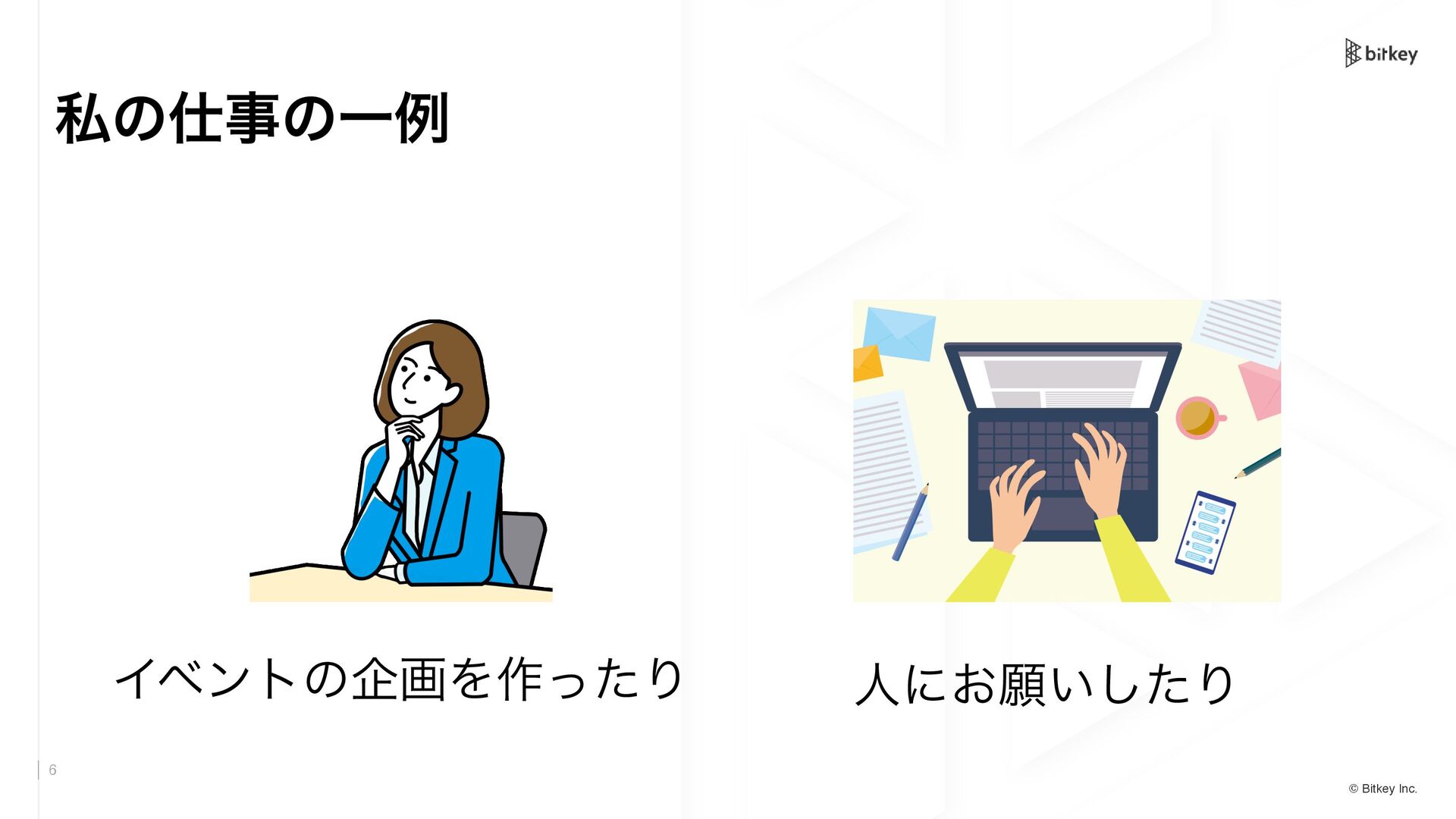 bitkey

私の仕事の一例

イベントの企画を作ったり

人にお願いしたり

6

© Bitkey Inc.